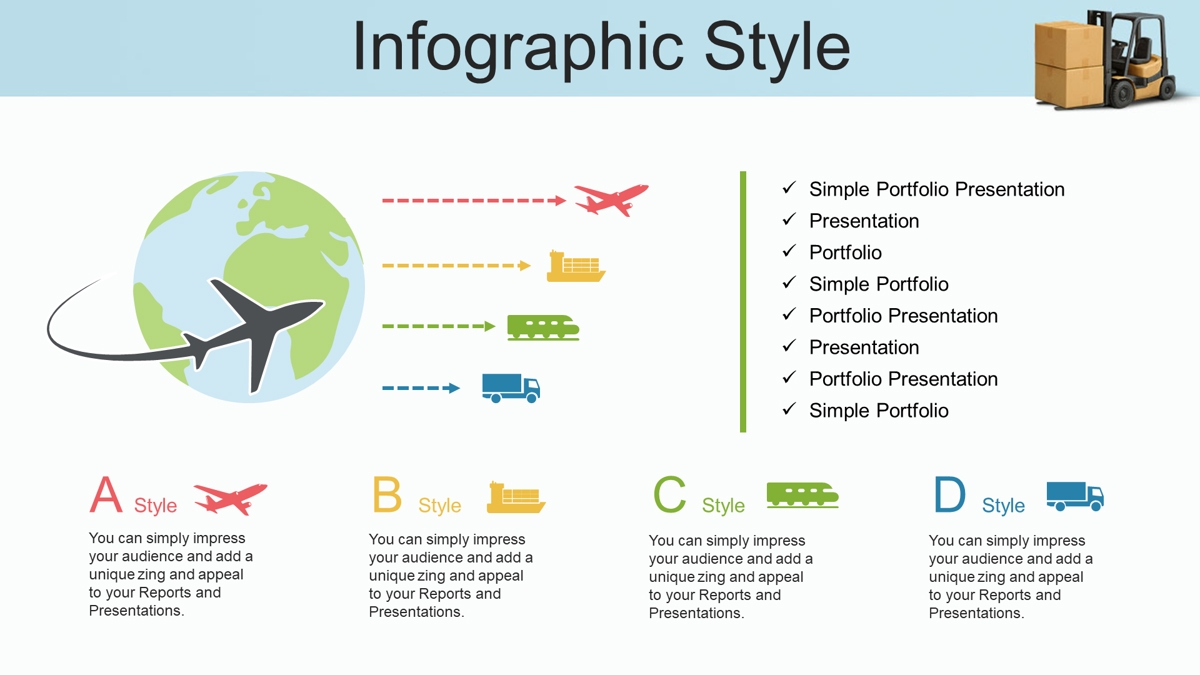 Infographic Style

✓ Simple Portfolio Presentation
✓ Presentation
✓ Portfolio
✓ Simple Portfolio
✓ Portfolio Presentation
✓ Presentation
✓ Portfolio Presentation
✓ Simple Portfolio

A Style

You can simply impress your audience and add a unique zing and appeal to your Reports and Presentations.

B Style

You can simply impress your audience and add a unique zing and appeal to your Reports and Presentations.

C Style

You can simply impress your audience and add a unique zing and appeal to your Reports and Presentations.

D Style

You can simply impress your audience and add a unique zing and appeal to your Reports and Presentations.